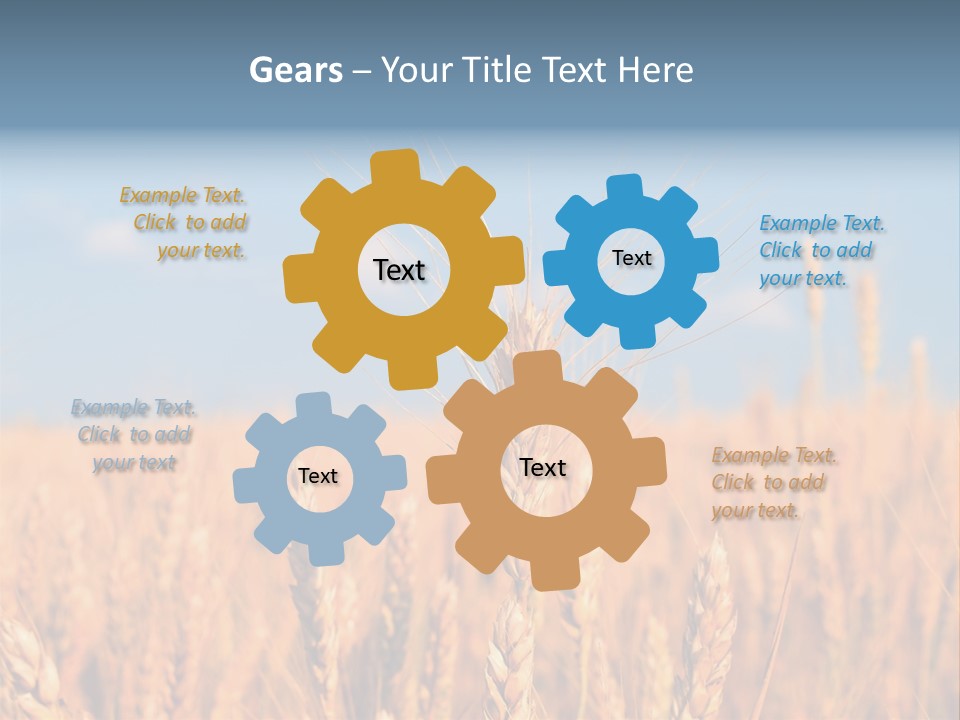 Gears – Your Title Text Here

Example Text. Click to add your text.

Text

Text

Example Text. Click to add your text.

Example Text. Click to add your text

Text

Text

Example Text. Click to add your text.